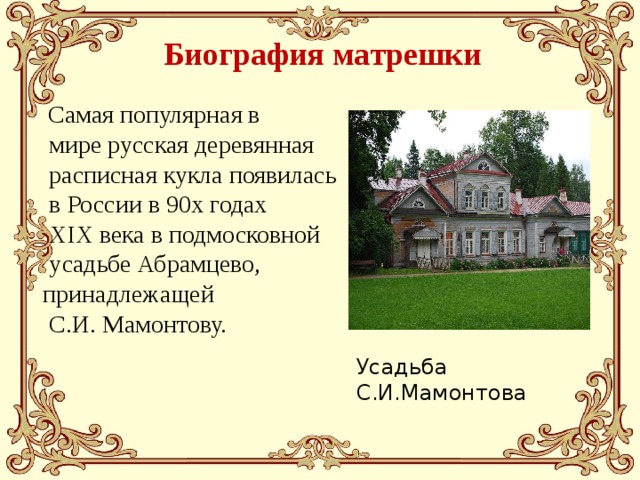 Биография матрешки

Самая популярная в мире русская деревянная расписная кукла появилась в России в 90х годах XIX века в подмосковной усадьбе Абрамцево, принадлежащей С.И. Мамонтову.

Усадьба С.И.Мамонтова